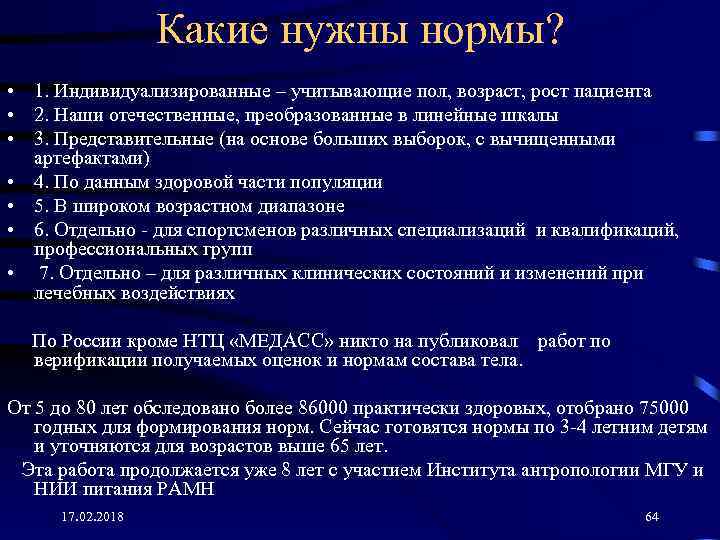 Какие нужны нормы?

• 1. Индивидуализированные – учитывающие пол, возраст, рост пациента
• 2. Наши отечественные, преобразованные в линейные шкалы
• 3. Представительные (на основе больших выборок, с вычищенными артефактами)
• 4. По данным здоровой части популяции
• 5. В широком возрастном диапазоне
• 6. Отдельно - для спортсменов различных специализаций и квалификаций, профессиональных групп
• 7. Отдельно – для различных клинических состояний и изменений при лечебных воздействиях

По России кроме НТЦ «МЕДАСС» никто на публиковал работ по верификации получаемых оценок и нормам состава тела.

От 5 до 80 лет обследовано более 86000 практически здоровых, отобрано 75000 годных для формирования норм. Сейчас готовятся нормы по 3-4 летним детям и уточняются для возрастов выше 65 лет.

Эта работа продолжается уже 8 лет с участием Института антропологии МГУ и НИИ питания РАМН

17.02.2018

64